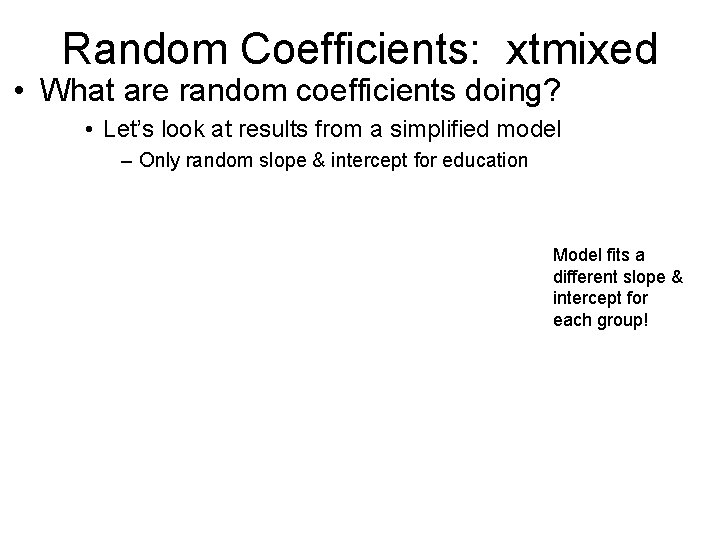 Random Coefficients: xtmixed

• What are random coefficients doing?

• Let's look at results from a simplified model

– Only random slope & intercept for education

Model fits a different slope & intercept for each group!